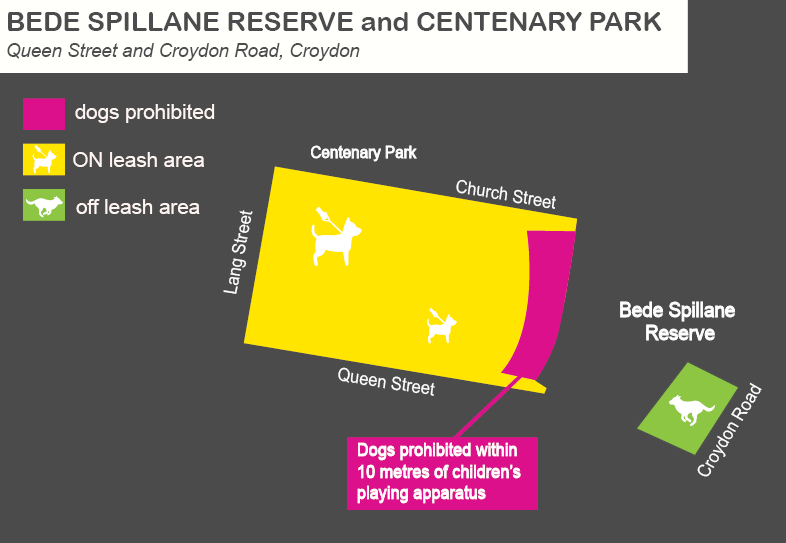 BEDE SPILLANE RESERVE and CENTENARY PARK
Queen Street and Croydon Road, Croydon

dogs prohibited

ON leash area

off leash area

Centenary Park

Church Street

Lang Street

Queen Street

Bede Spillane Reserve

Croydon Road

Dogs prohibited within 10 metres of children's playing apparatus